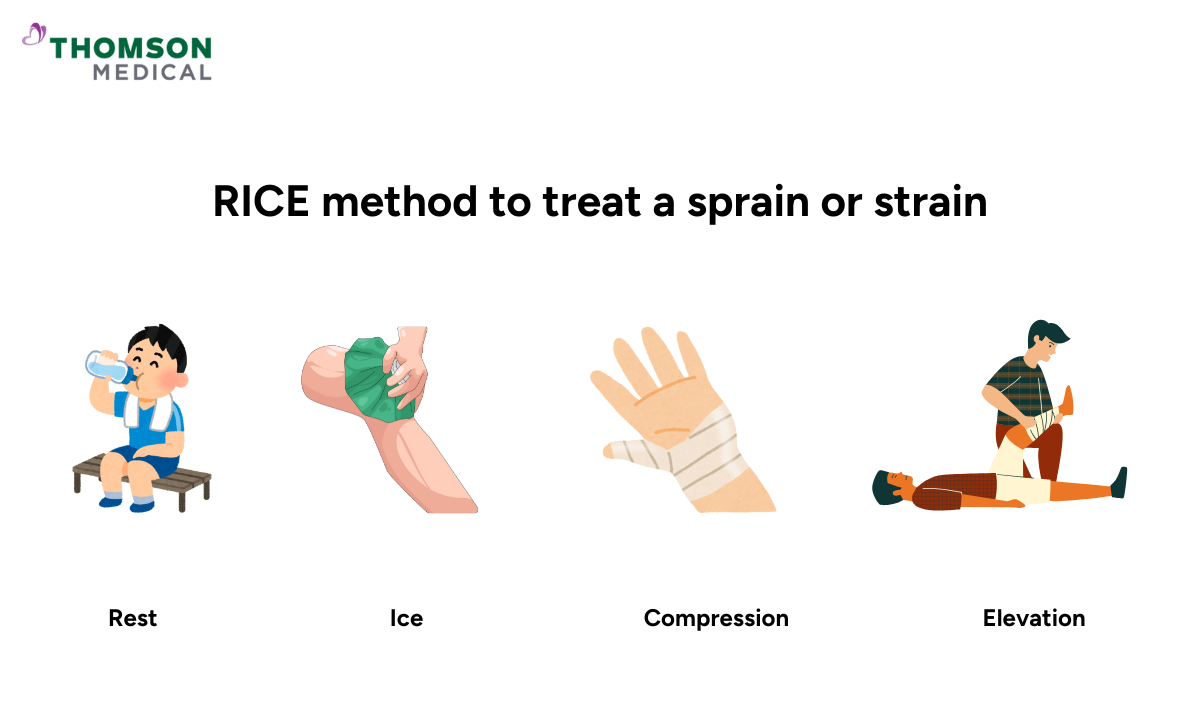 THOMSON
MEDICAL

RICE method to treat a sprain or strain

Rest

Ice

Compression

Elevation